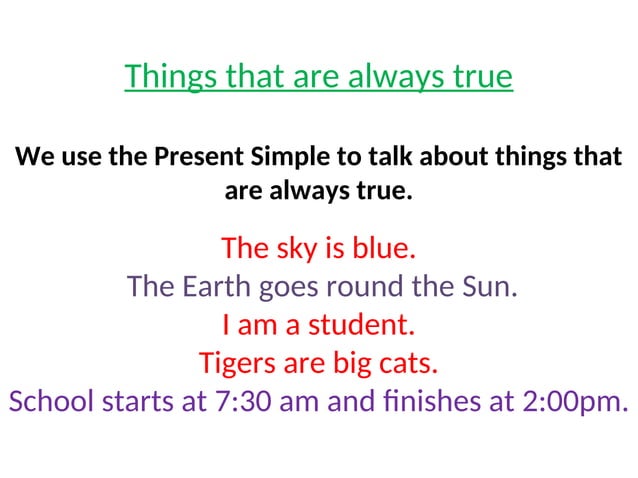 Things that are always true

We use the Present Simple to talk about things that are always true.

The sky is blue.
The Earth goes round the Sun.
I am a student.
Tigers are big cats.
School starts at 7:30 am and finishes at 2:00pm.